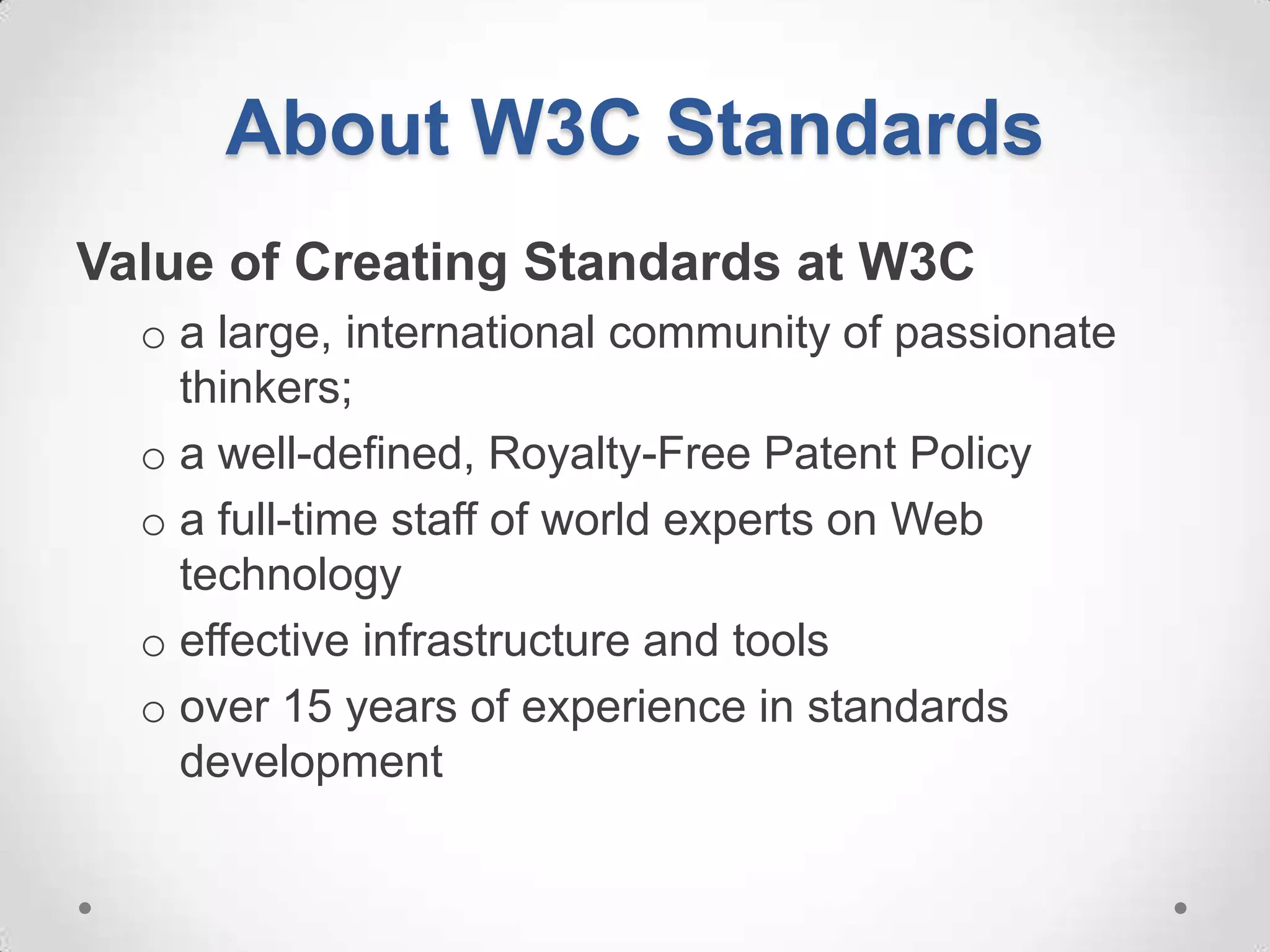 About W3C Standards

Value of Creating Standards at W3C

o a large, international community of passionate thinkers;

o a well-defined, Royalty-Free Patent Policy

o a full-time staff of world experts on Web technology

o effective infrastructure and tools

o over 15 years of experience in standards development